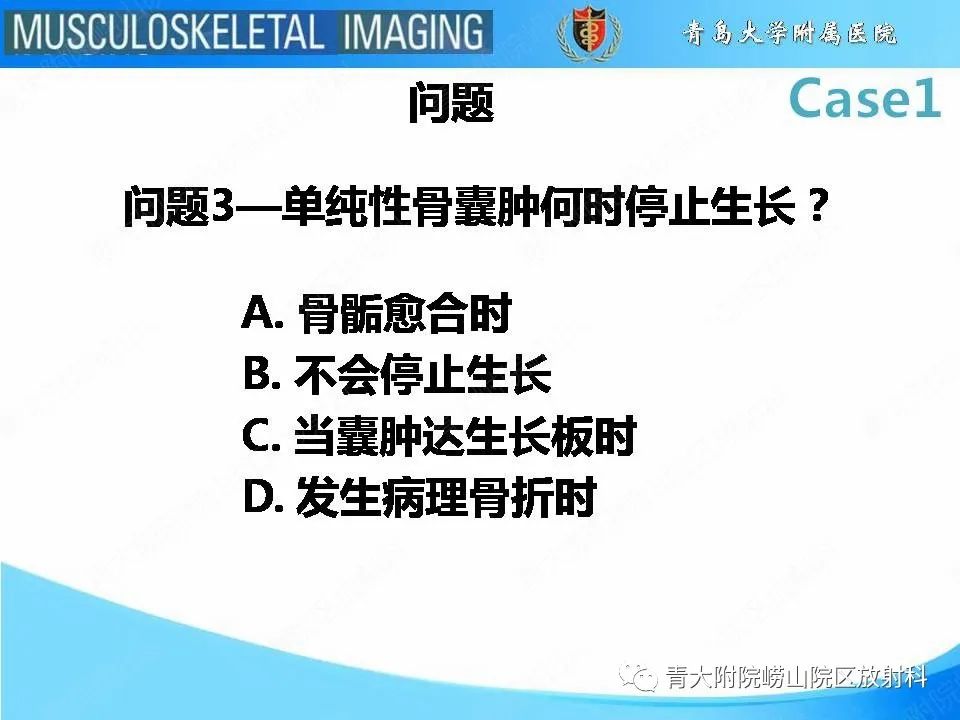 MUSCULOSKELETAL IMAGING

青島大学附属医院

问题

Case1

问题3—单纯性骨囊肿何时停止生长？

A. 骨骺愈合时
B. 不会停止生长
C. 当囊肿达生长板时
D. 发生病理骨折时

青大附院崂山院区放射科